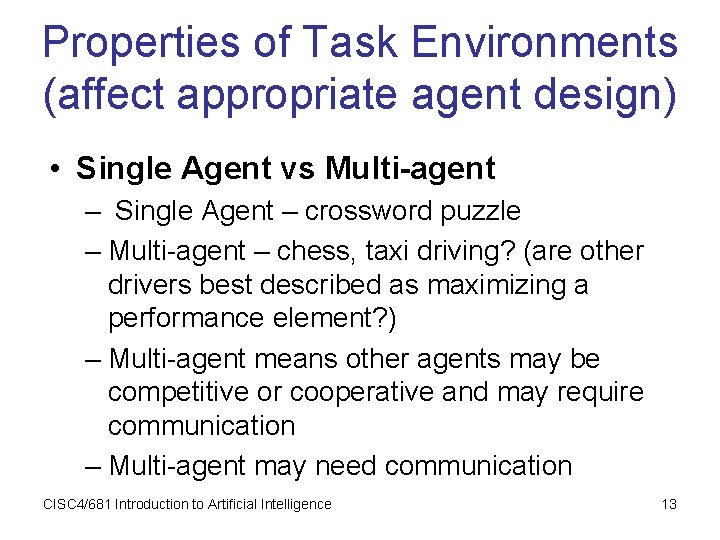 Properties of Task Environments (affect appropriate agent design)

• Single Agent vs Multi-agent
– Single Agent – crossword puzzle
– Multi-agent – chess, taxi driving? (are other drivers best described as maximizing a performance element?)
– Multi-agent means other agents may be competitive or cooperative and may require communication
– Multi-agent may need communication

CISC4/681 Introduction to Artificial Intelligence

13